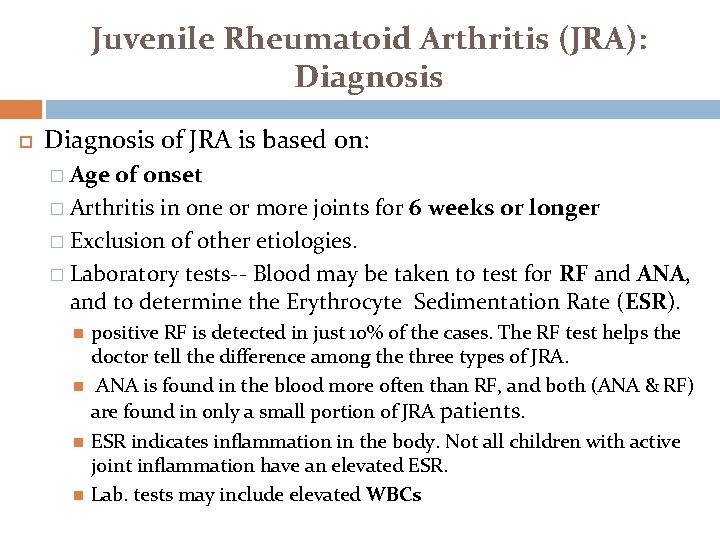 Juvenile Rheumatoid Arthritis (JRA): Diagnosis

Diagnosis of JRA is based on:

Age of onset

Arthritis in one or more joints for 6 weeks or longer

Exclusion of other etiologies.

Laboratory tests-- Blood may be taken to test for RF and ANA, and to determine the Erythrocyte Sedimentation Rate (ESR).

positive RF is detected in just 10% of the cases. The RF test helps the doctor tell the difference among the three types of JRA.

ANA is found in the blood more often than RF, and both (ANA & RF) are found in only a small portion of JRA patients.

ESR indicates inflammation in the body. Not all children with active joint inflammation have an elevated ESR.

Lab. tests may include elevated WBCs